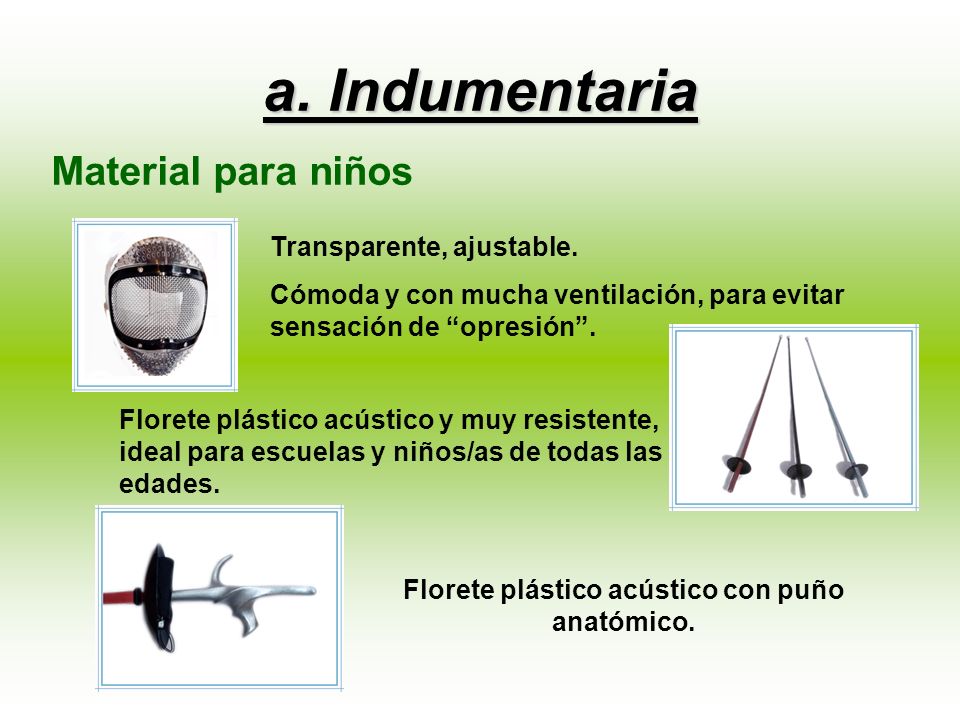 a. Indumentaria

Material para niños

Transparente, ajustable.

Cómoda y con mucha ventilación, para evitar sensación de “opresión”.

Florete plástico acústico y muy resistente, ideal para escuelas y niños/as de todas las edades.

Florete plástico acústico con puño anatómico.